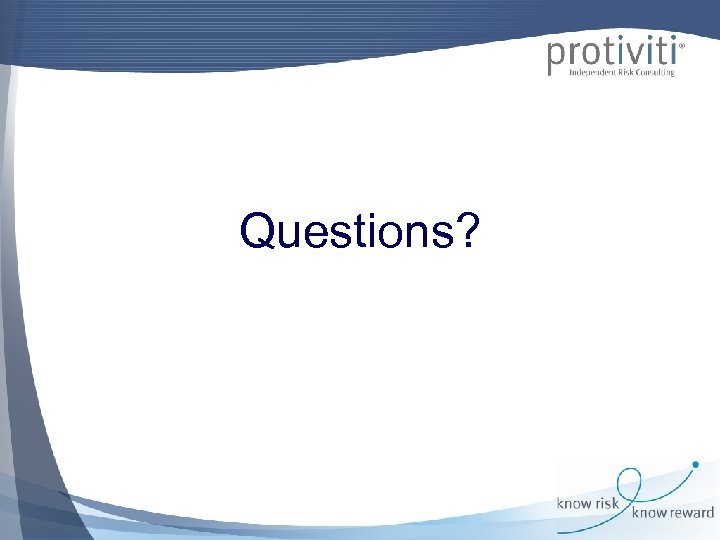 protiviti®
Independent Risk Consulting

Questions?

know risk know reward